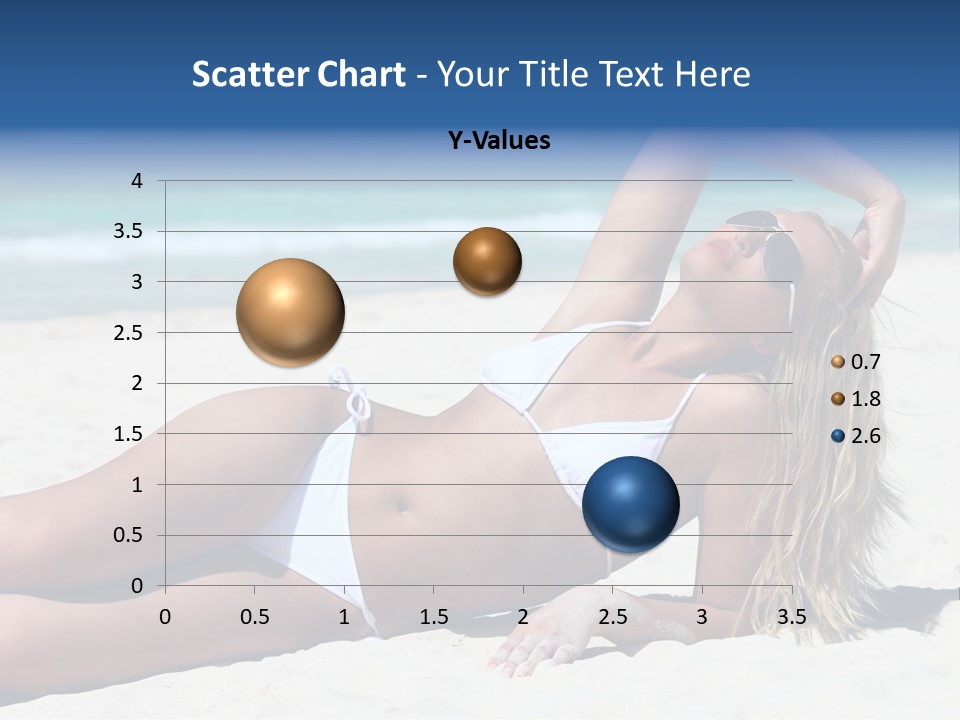 Scatter Chart - Your Title Text Here

Y-Values

4
3.5
3
2.5
2
1.5
1
0.5
0

0 0.5 1 1.5 2 2.5 3 3.5

0.7
1.8
2.6